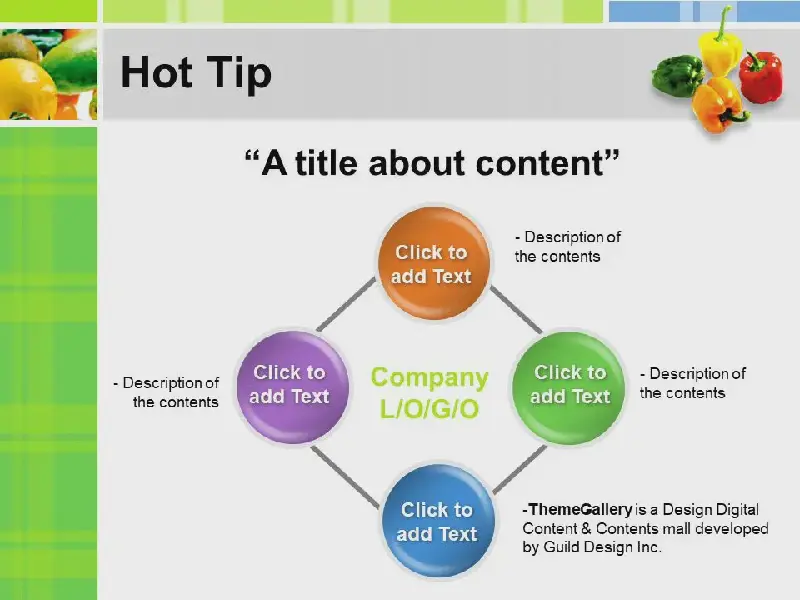 Hot Tip

“A title about content”

Click to add Text

- Description of the contents

Click to add Text

- Description of the contents

Company L/O/G/O

Click to add Text

- Description of the contents

Click to add Text

-ThemeGallery is a Design Digital Content & Contents mall developed by Guild Design Inc.